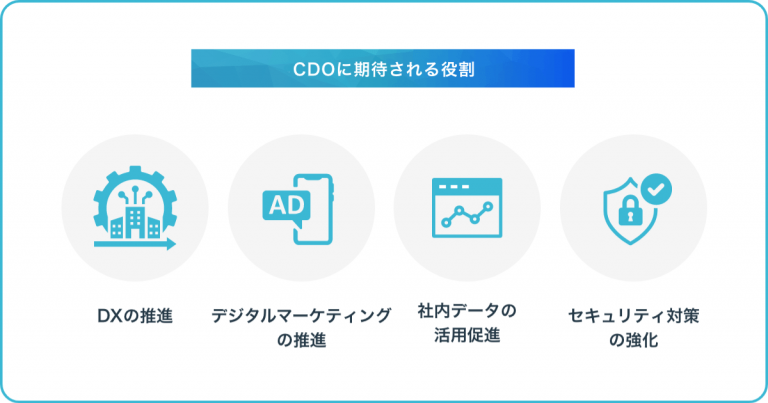 CDOに期待される役割

AD

DXの推進

デジタルマーケティングの推進

社内データの活用促進

セキュリティ対策の強化